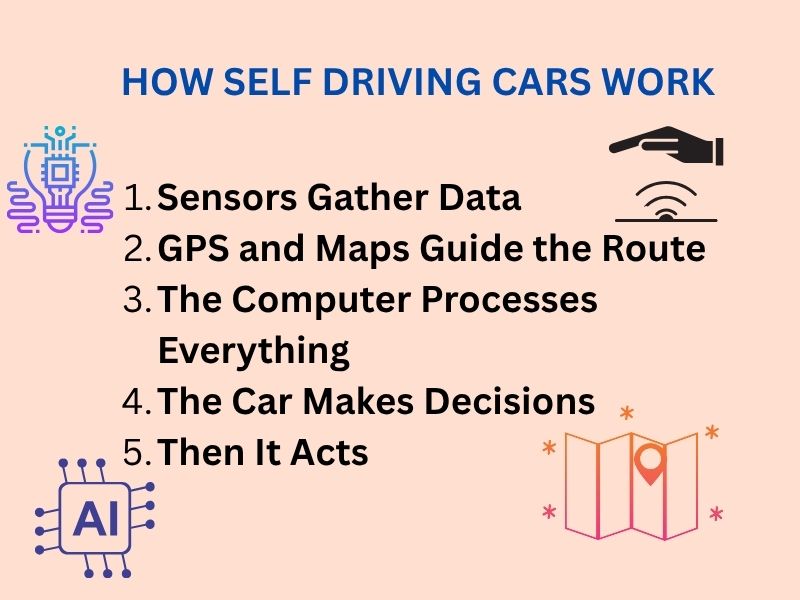 HOW SELF DRIVING CARS WORK

1. Sensors Gather Data
2. GPS and Maps Guide the Route
3. The Computer Processes Everything
4. The Car Makes Decisions
5. Then It Acts

AI